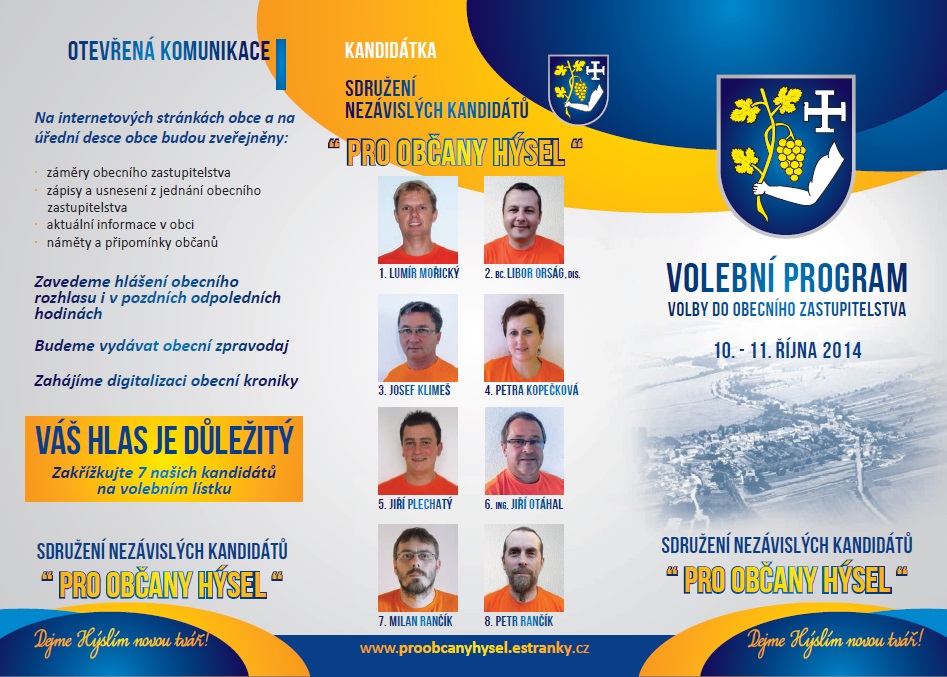 OTEVŘENÁ KOMUNIKACE

Na internetových stránkách obce a na úřední desce obce budou zveřejněny:

· záměry obecního zastupitelstva
· zápisy a usnesení z jednání obecního zastupitelstva
· aktuální informace v obci
· náměty a připomínky občanů

Zavedeme hlášení obecního rozhlasu i v pozdních odpoledních hodinách

Budeme vydávat obecní zpravodaj

Zahájíme digitalizaci obecní kroniky

VÁŠ HLAS JE DŮLEŽITÝ
Zakřížkujte 7 našich kandidátů na volebním lístku

SDRUŽENÍ NEZÁVISLÝCH KANDIDÁTŮ
" PRO OBČANY HÝSEL "

Dejme Hýslím novou tvář!

KANDIDÁTKA

SDRUŽENÍ NEZÁVISLÝCH KANDIDÁTŮ
" PRO OBČANY HÝSEL "

1. LUMÍR MOŘICKÝ
2. BC. LIBOR ORSÁG, DIS.
3. JOSEF KLIMEŠ
4. PETRA KOPEČKOVÁ
5. JIŘÍ PLECHATÝ
6. ING. JIŘÍ OTÁHAL
7. MILAN RANČÍK
8. PETR RANČÍK

www.proobcanyhysel.estranky.cz

VOLEBNÍ PROGRAM
VOLBY DO OBECNÍHO ZASTUPITELSTVA

10. - 11. ŘÍJNA 2014

SDRUŽENÍ NEZÁVISLÝCH KANDIDÁTŮ
" PRO OBČANY HÝSEL "

Dejme Hýslím novou tvář!